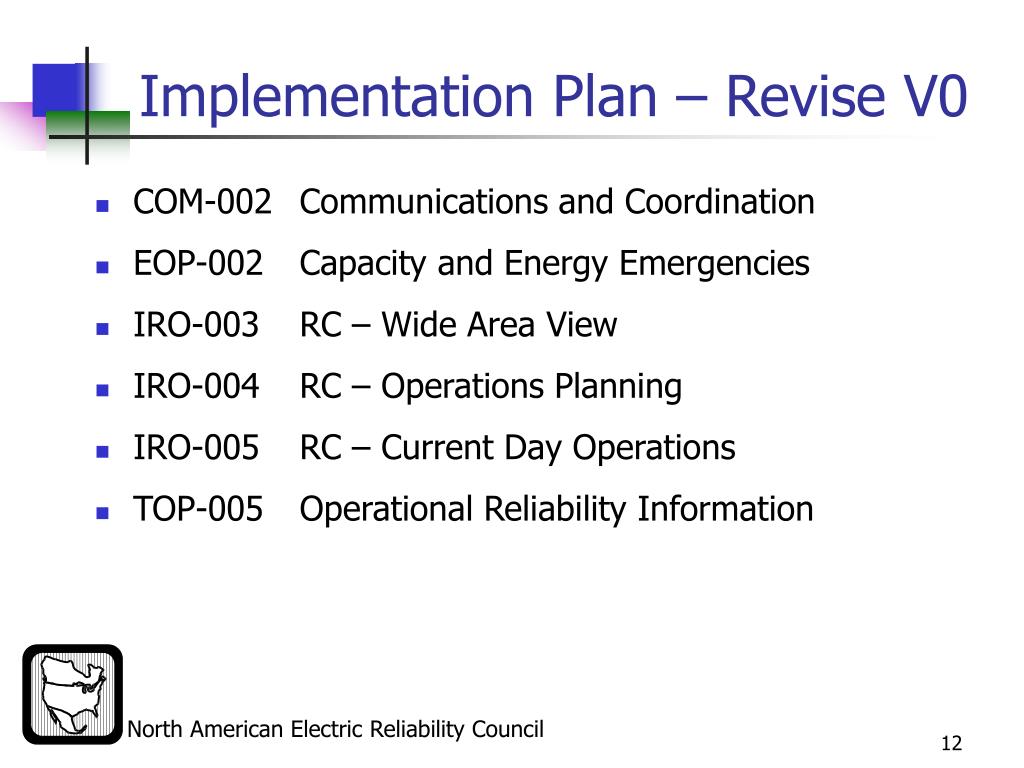 Implementation Plan – Revise V0

- COM-002 Communications and Coordination
- EOP-002 Capacity and Energy Emergencies
- IRO-003 RC – Wide Area View
- IRO-004 RC – Operations Planning
- IRO-005 RC – Current Day Operations
- TOP-005 Operational Reliability Information

North American Electric Reliability Council

12